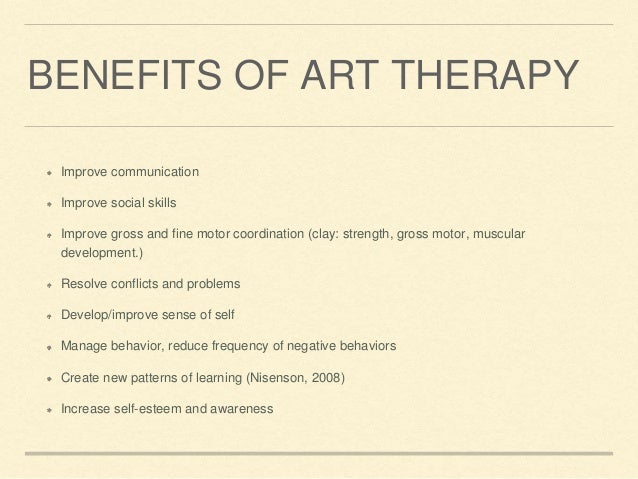 BENEFITS OF ART THERAPY

- Improve communication
- Improve social skills
- Improve gross and fine motor coordination (clay: strength, gross motor, muscular development.)
- Resolve conflicts and problems
- Develop/improve sense of self
- Manage behavior, reduce frequency of negative behaviors
- Create new patterns of learning (Nisenson, 2008)
- Increase self-esteem and awareness